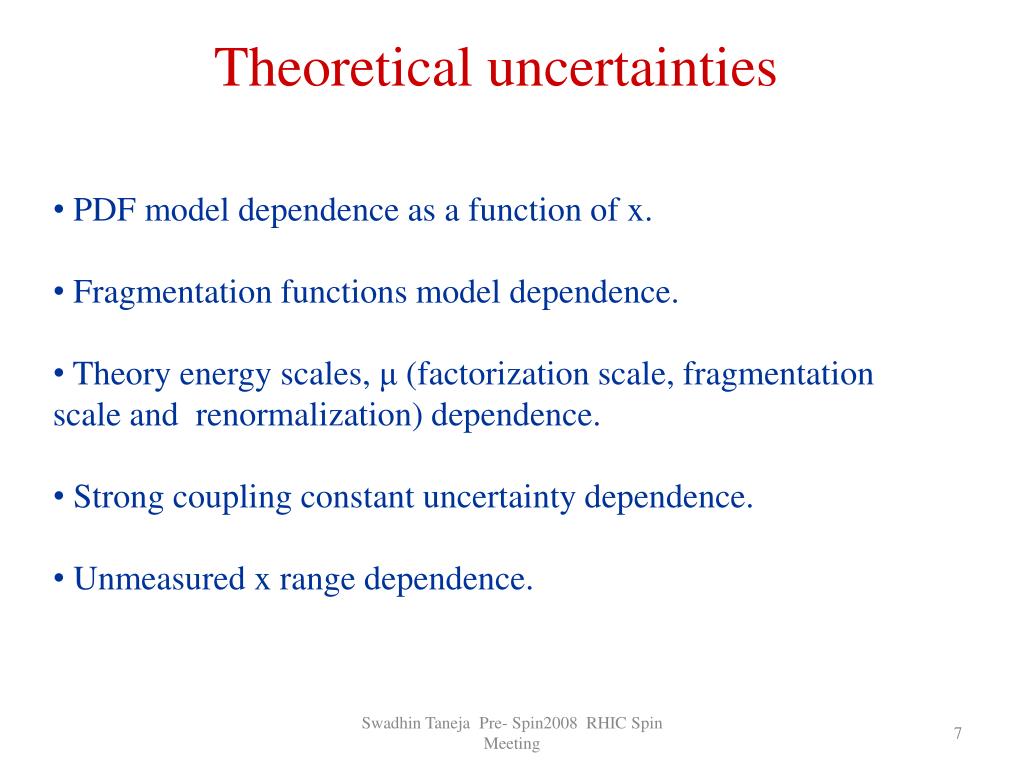 Theoretical uncertainties

• PDF model dependence as a function of x.

• Fragmentation functions model dependence.

• Theory energy scales, μ (factorization scale, fragmentation scale and renormalization) dependence.

• Strong coupling constant uncertainty dependence.

• Unmeasured x range dependence.

Swadhin Taneja Pre- Spin2008 RHIC Spin Meeting

7